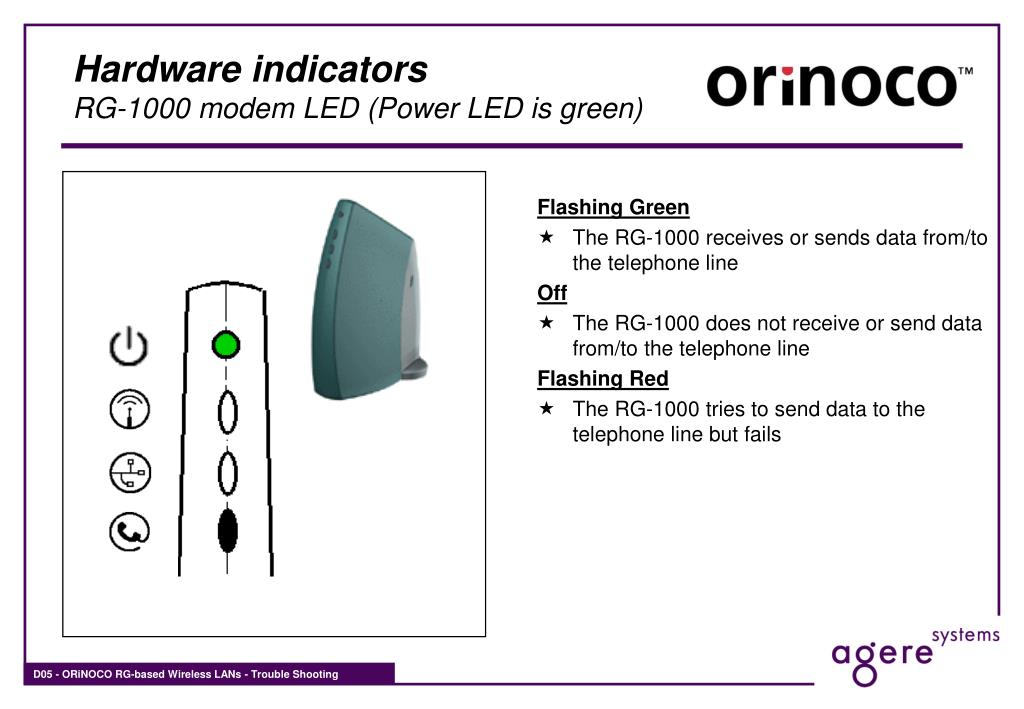 Hardware indicators
RG-1000 modem LED (Power LED is green)

orinoco™

Flashing Green
★ The RG-1000 receives or sends data from/to the telephone line

Off
★ The RG-1000 does not receive or send data from/to the telephone line

Flashing Red
★ The RG-1000 tries to send data to the telephone line but fails

D05 - ORiNOCO RG-based Wireless LANs - Trouble Shooting

agere systems